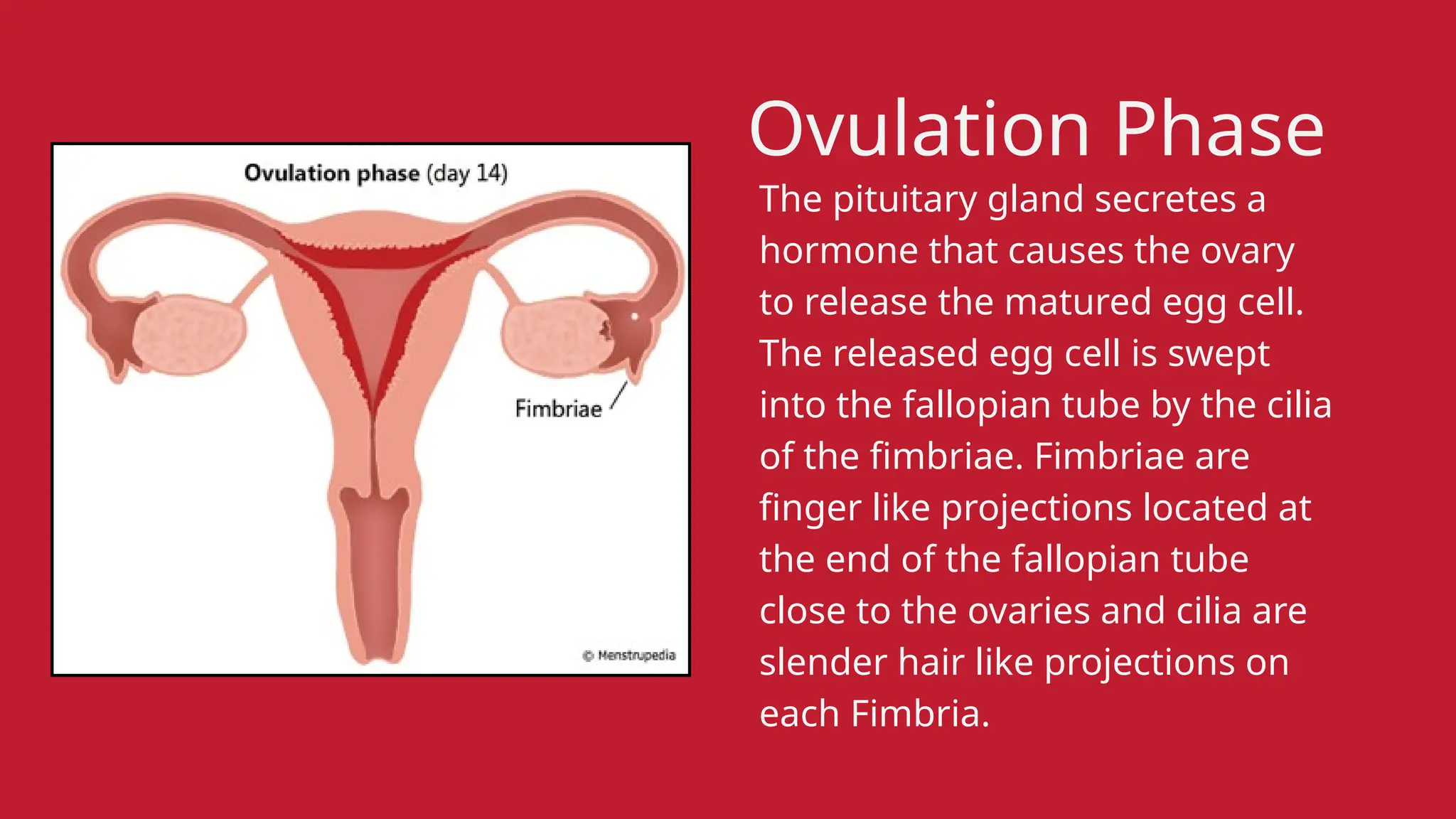 Ovulation phase (day 14)

Fimbriae

© Menstrupedia

Ovulation Phase

The pituitary gland secretes a hormone that causes the ovary to release the matured egg cell. The released egg cell is swept into the fallopian tube by the cilia of the fimbriae. Fimbriae are finger like projections located at the end of the fallopian tube close to the ovaries and cilia are slender hair like projections on each Fimbria.